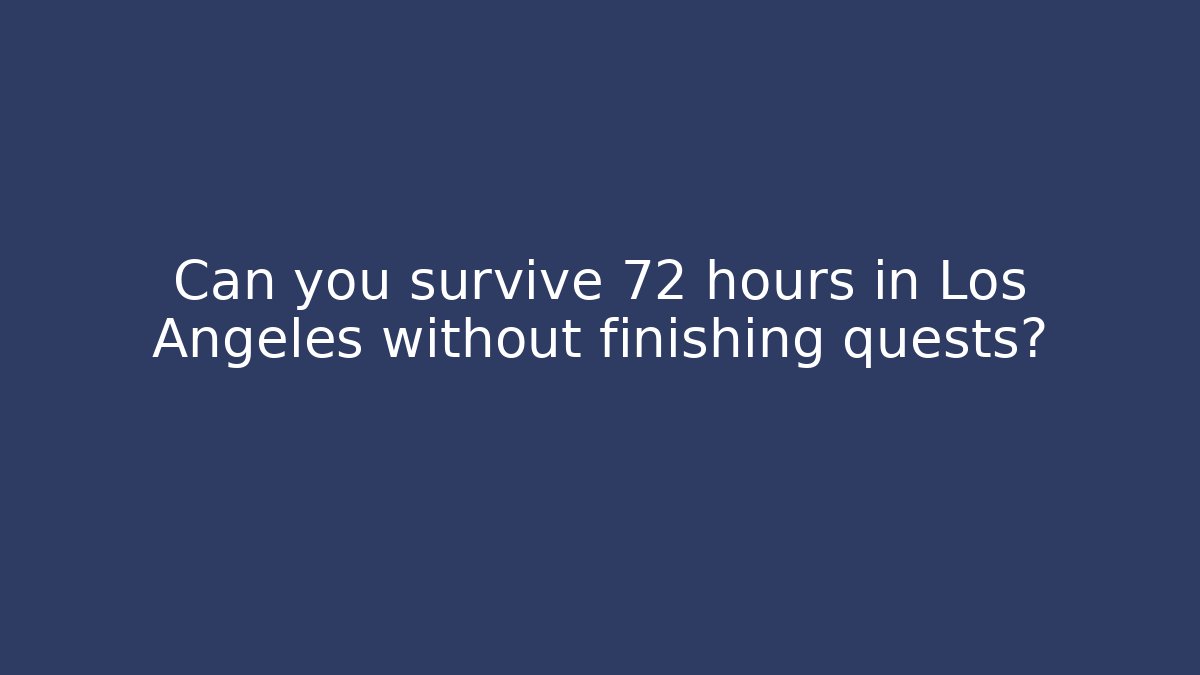 Can you survive 72 hours in Los Angeles without finishing quests?